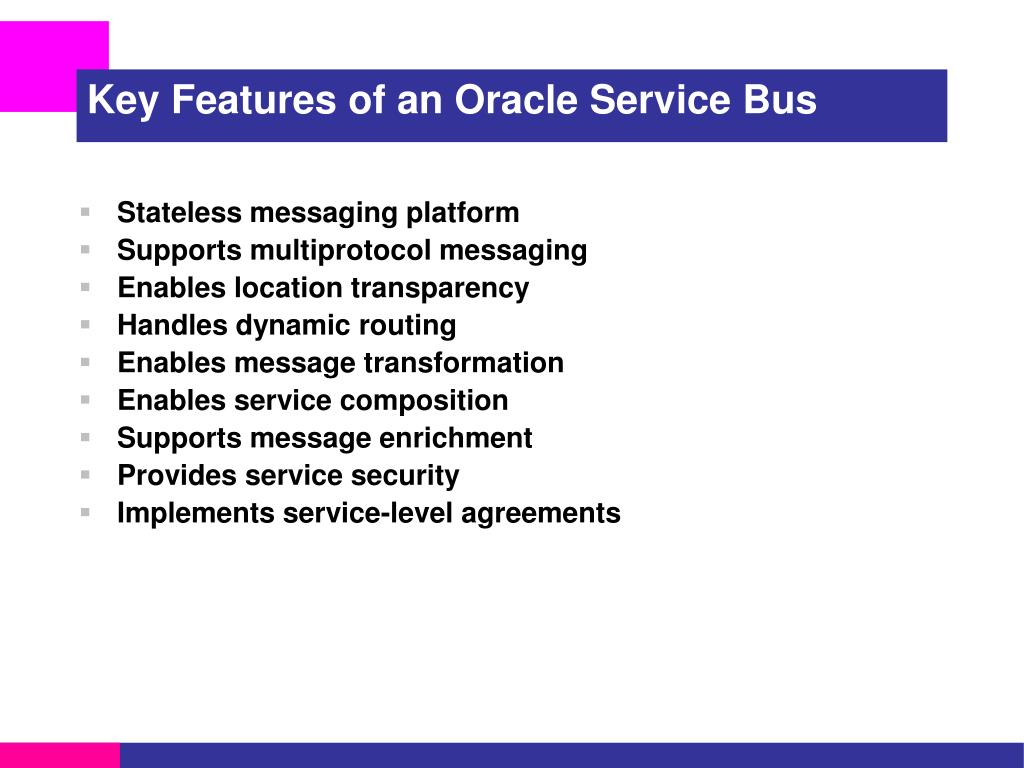 Key Features of an Oracle Service Bus

- Stateless messaging platform
- Supports multiprotocol messaging
- Enables location transparency
- Handles dynamic routing
- Enables message transformation
- Enables service composition
- Supports message enrichment
- Provides service security
- Implements service-level agreements